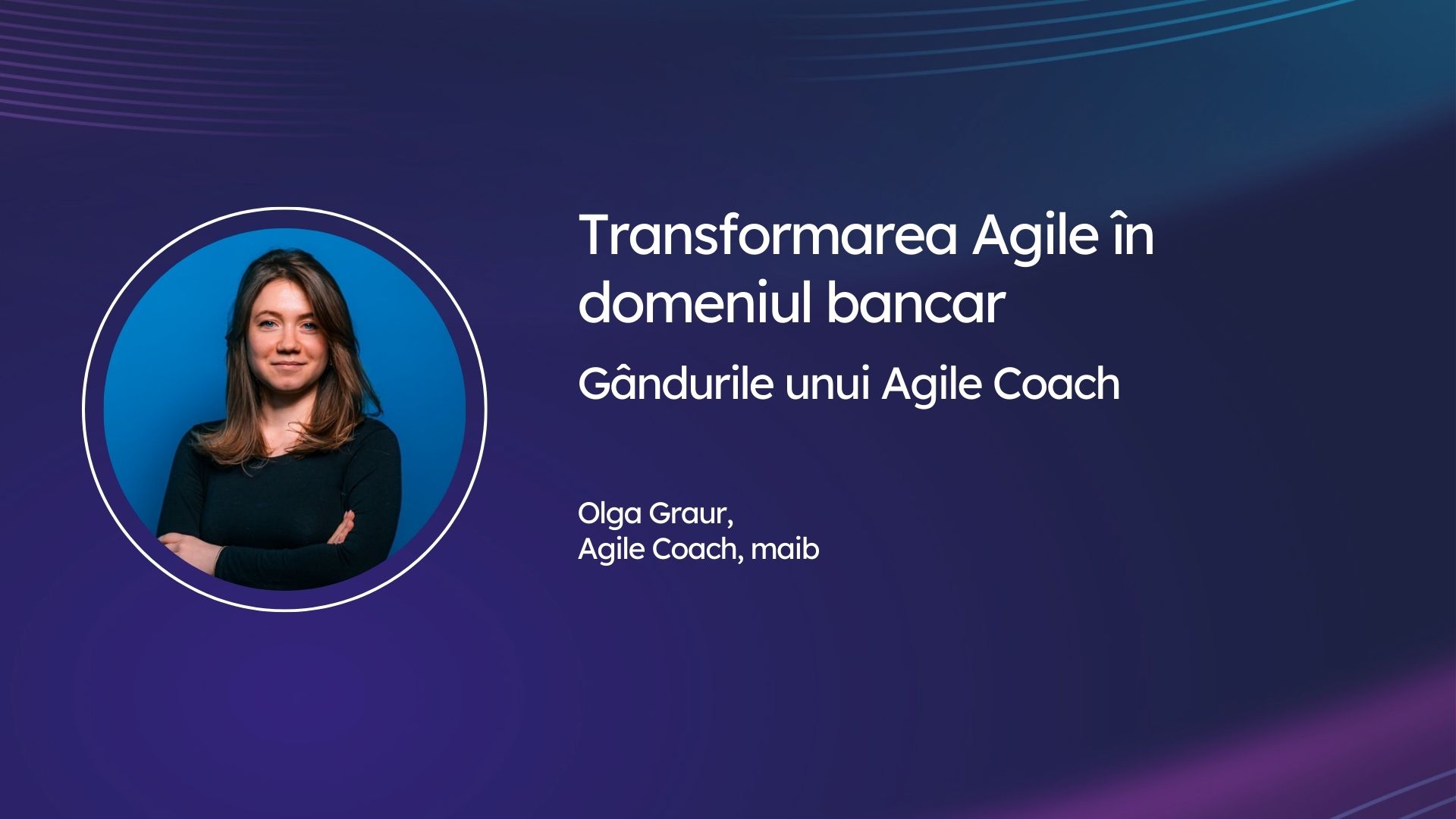 Transformarea Agile în domeniul bancar

Gândurile unui Agile Coach

Olga Graur,
Agile Coach, maib